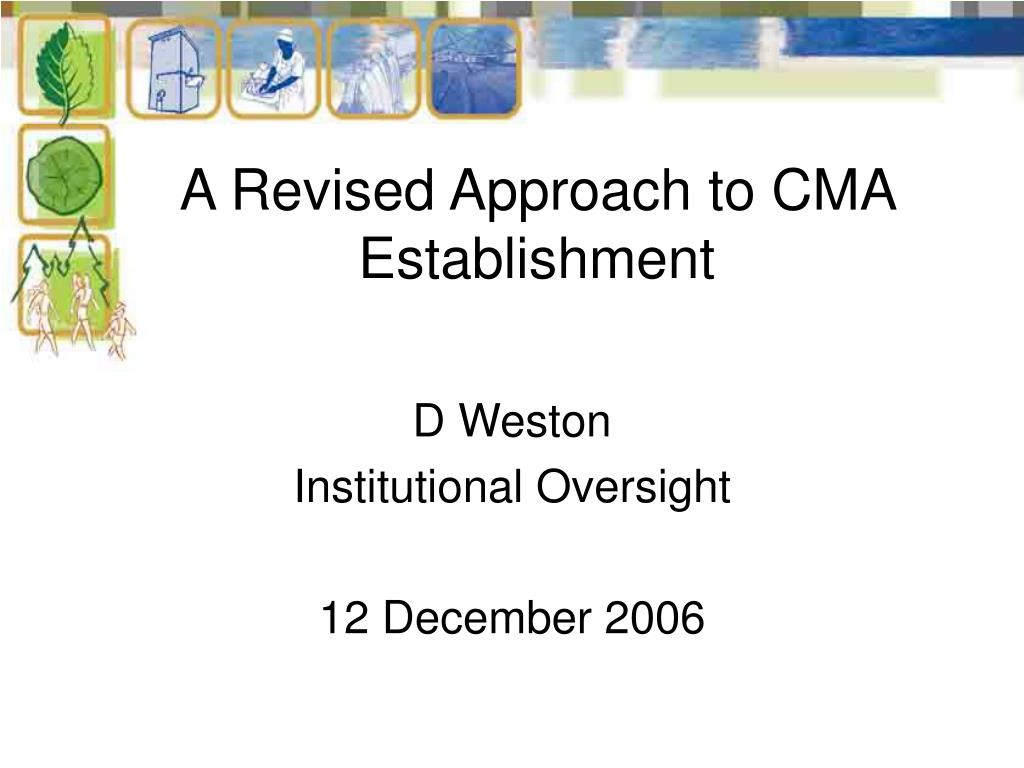 A Revised Approach to CMA Establishment

D Weston
Institutional Oversight

12 December 2006